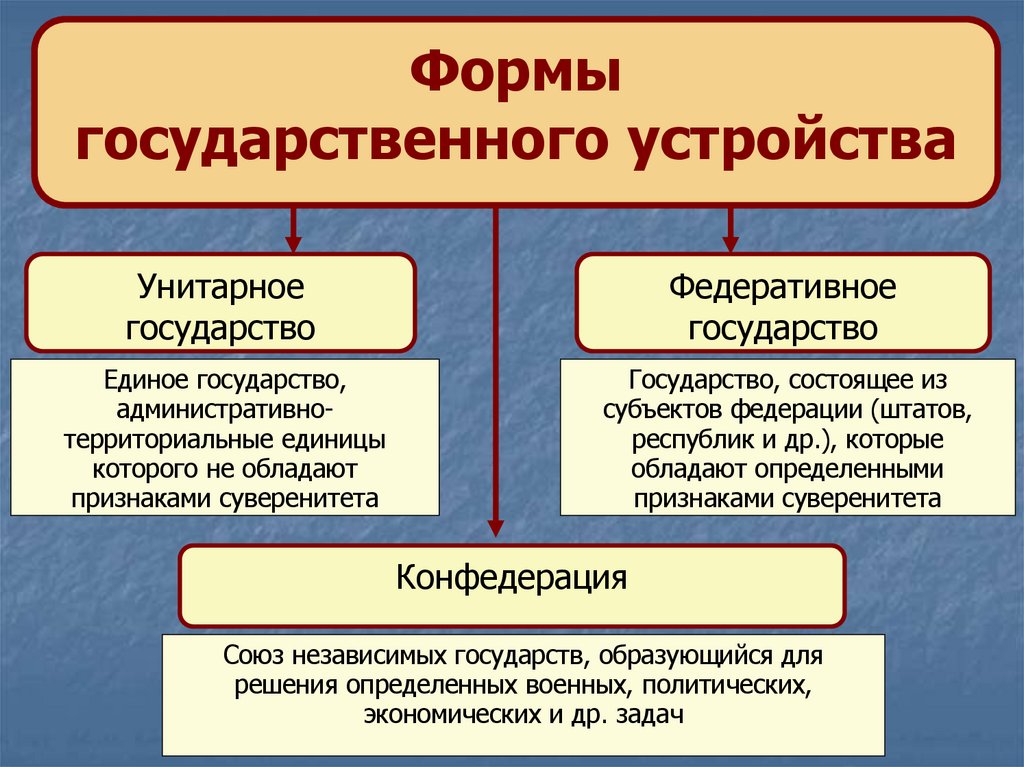 Формы государственного устройства

Унитарное государство

Единое государство, административно-территориальные единицы которого не обладают признаками суверенитета

Федеративное государство

Государство, состоящее из субъектов федерации (штатов, республик и др.), которые обладают определенными признаками суверенитета

Конфедерация

Союз независимых государств, образующийся для решения определенных военных, политических, экономических и др. задач